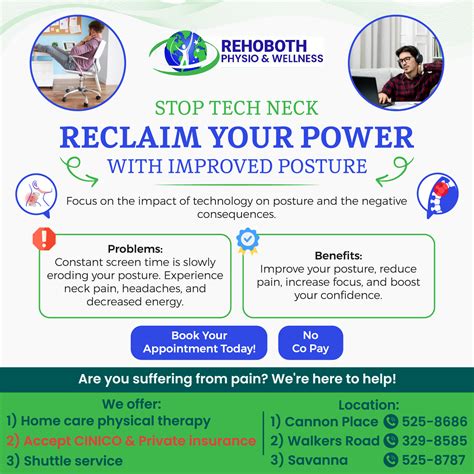 REHOBOTH
PHYSIO & WELLNESS

STOP TECH NECK
RECLAIM YOUR POWER
WITH IMPROVED POSTURE

Focus on the impact of technology on posture and the negative consequences.

Problems:
Constant screen time is slowly eroding your posture. Experience neck pain, headaches, and decreased energy.

Benefits:
Improve your posture, reduce pain, increase focus, and boost your confidence.

Book Your Appointment Today!

No Co Pay

Are you suffering from pain? We're here to help!

We offer:
1) Home care physical therapy
2) Accept CINICO & Private insurance
3) Shuttle service

Location:
1) Cannon Place 525-8686
2) Walkers Road 329-8585
3) Savanna 525-8787